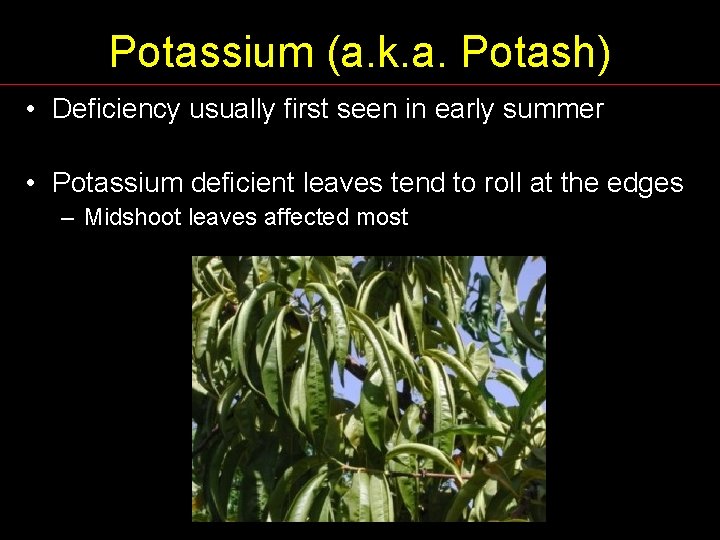 Potassium (a.k.a. Potash)

• Deficiency usually first seen in early summer

• Potassium deficient leaves tend to roll at the edges
– Midshoot leaves affected most